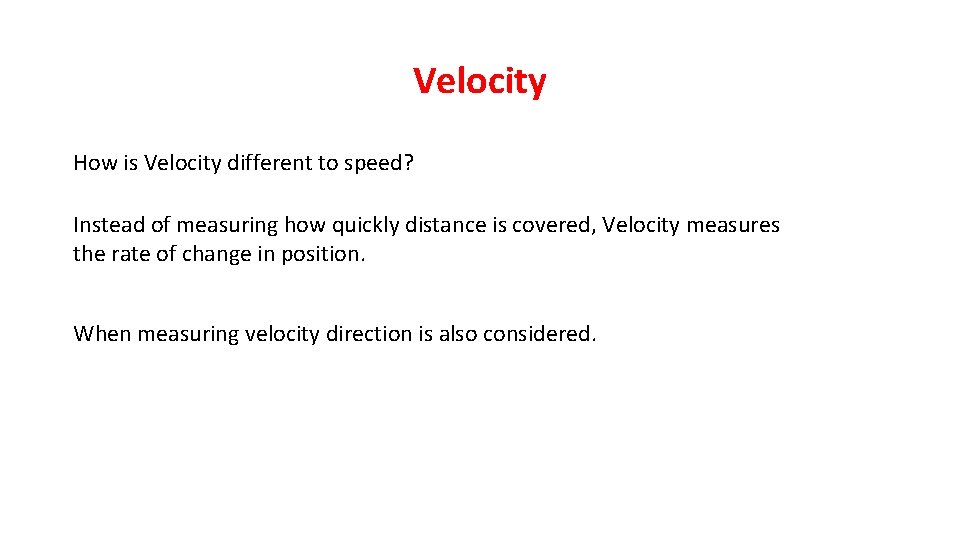 Velocity

How is Velocity different to speed?

Instead of measuring how quickly distance is covered, Velocity measures the rate of change in position.

When measuring velocity direction is also considered.